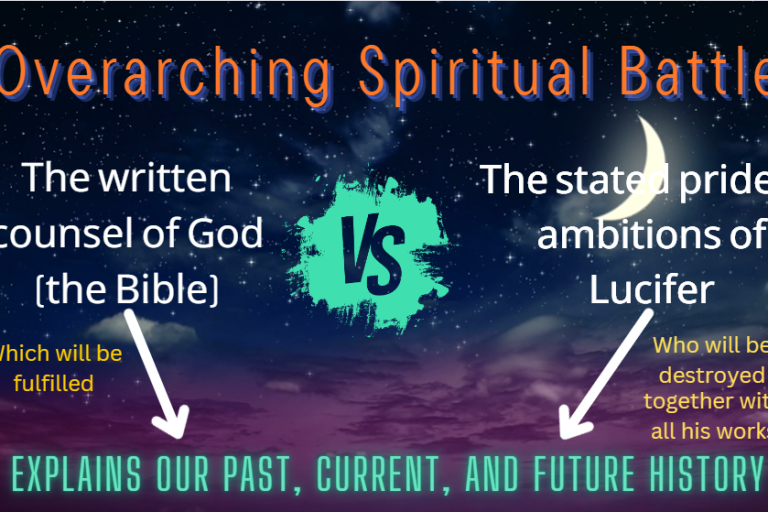 Overarching Spiritual Battle

The written counsel of God (the Bible)

VS

The stated pride ambitions of Lucifer

Which will be fulfilled

Who will be destroyed together wit all his works

EXPLAINS OUR PAST, CURRENT, AND FUTURE HISTORY